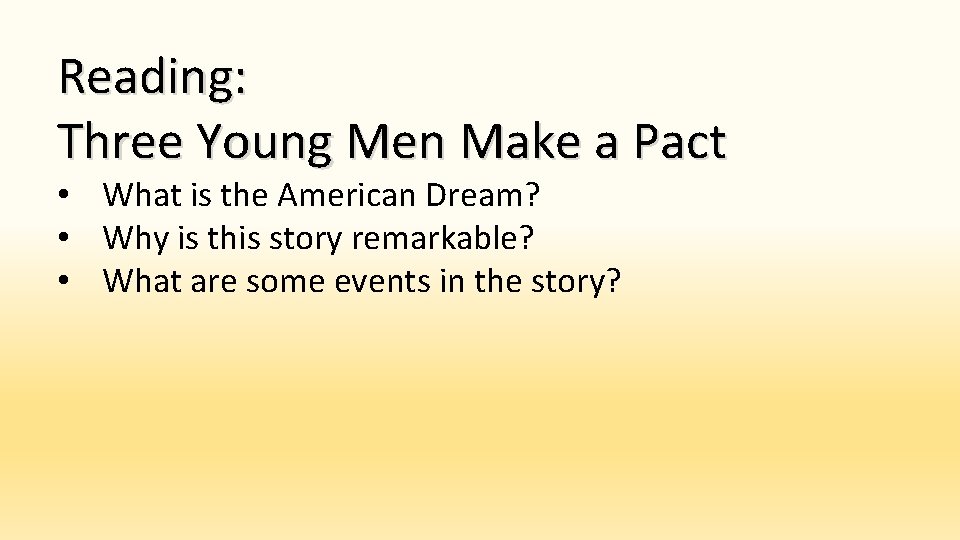 Reading:
Three Young Men Make a Pact

• What is the American Dream?
• Why is this story remarkable?
• What are some events in the story?